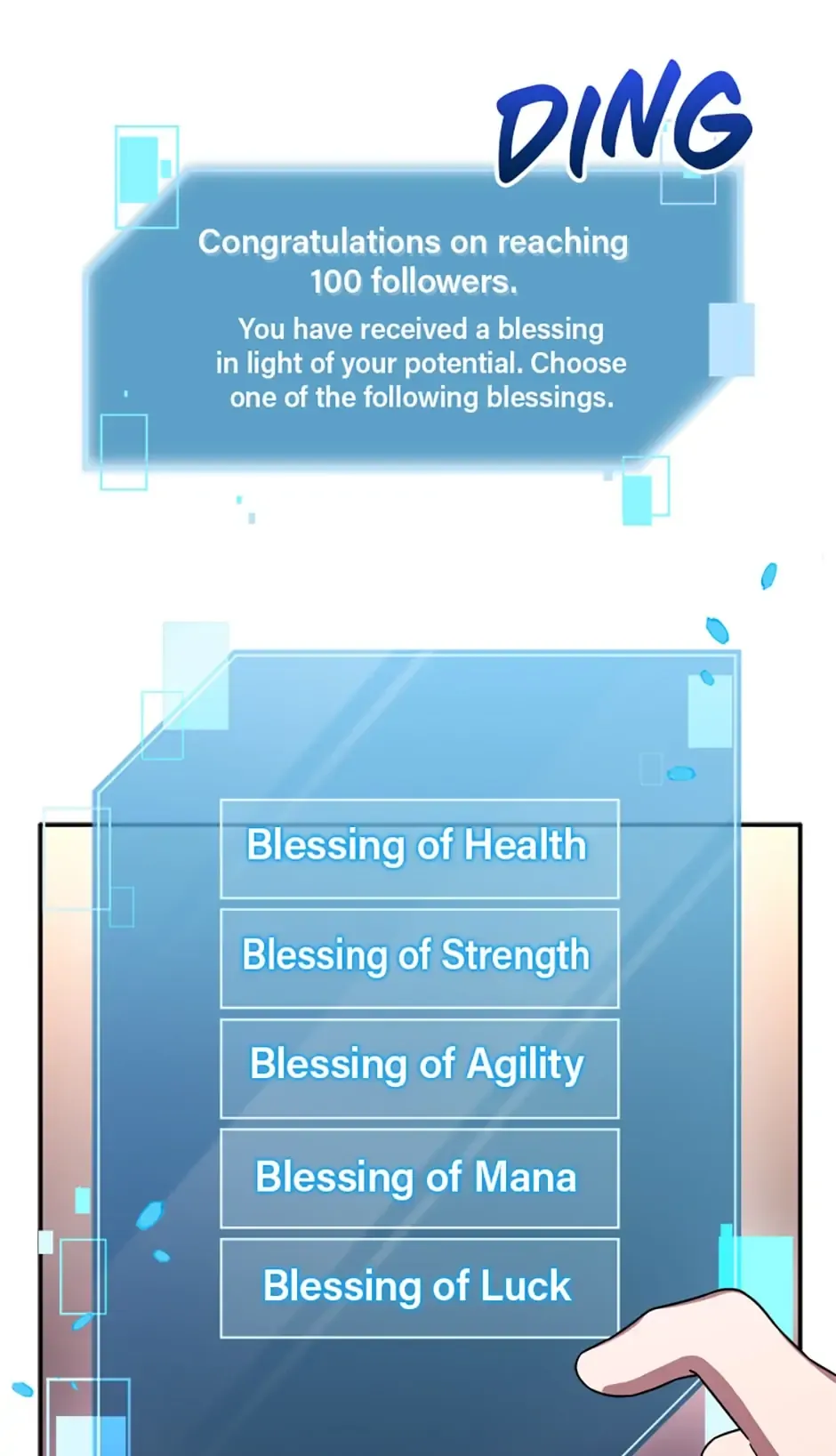 DING

Congratulations on reaching 100 followers.

You have received a blessing in light of your potential. Choose one of the following blessings.

Blessing of Health

Blessing of Strength

Blessing of Agility

Blessing of Mana

Blessing of Luck